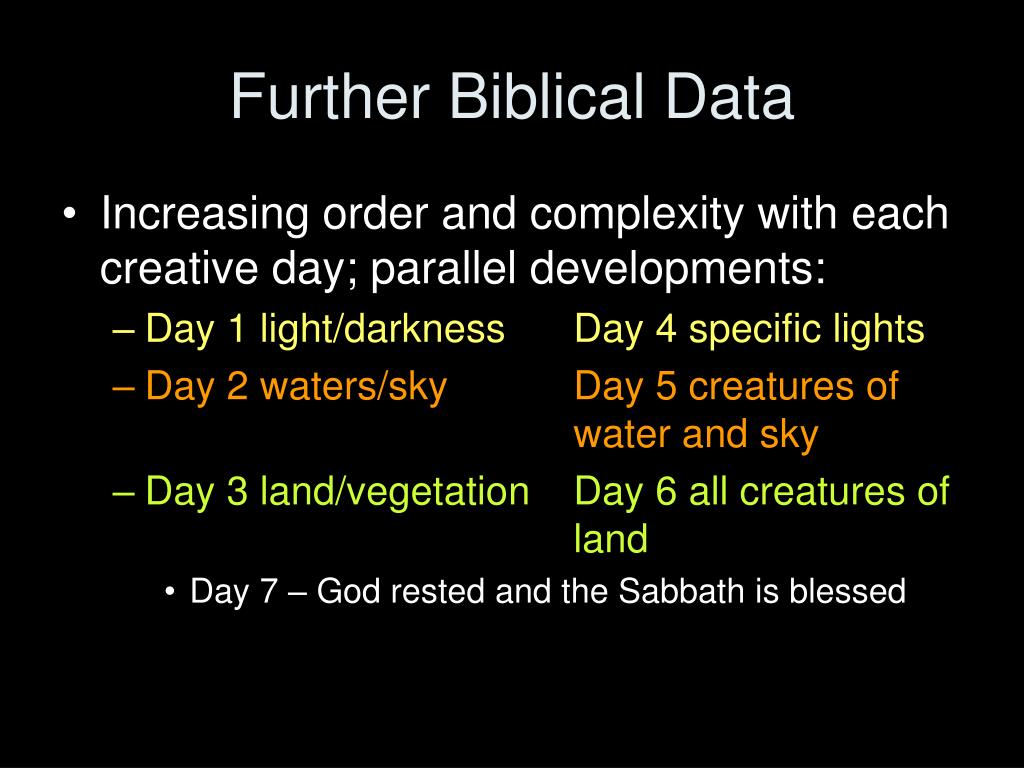 Further Biblical Data

• Increasing order and complexity with each creative day; parallel developments:
– Day 1 light/darkness Day 4 specific lights
– Day 2 waters/sky Day 5 creatures of water and sky
– Day 3 land/vegetation Day 6 all creatures of land
• Day 7 – God rested and the Sabbath is blessed